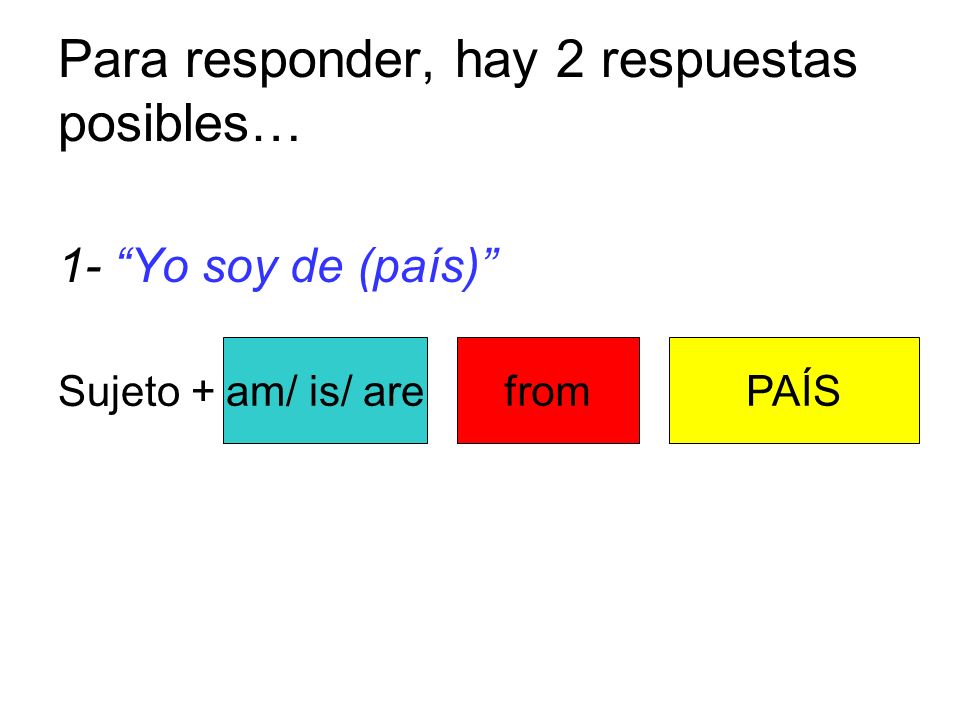 Para responder, hay 2 respuestas posibles…

1- “Yo soy de (país)”

Sujeto + am/ is/ are from PAÍS